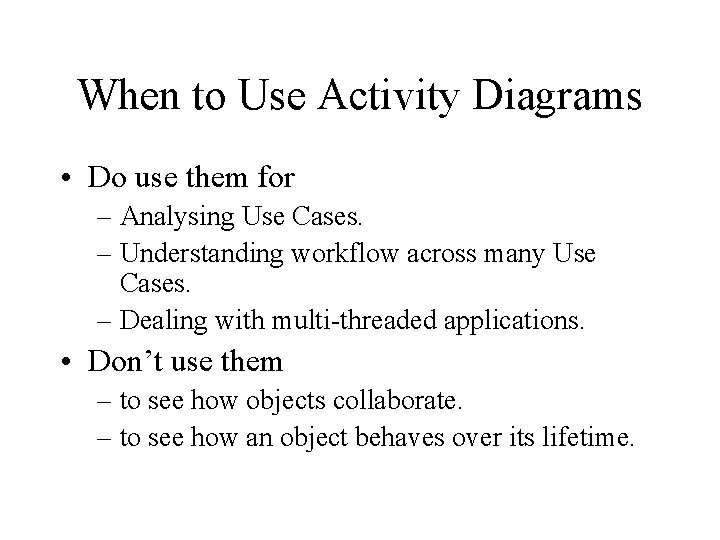 When to Use Activity Diagrams

• Do use them for
– Analysing Use Cases.
– Understanding workflow across many Use Cases.
– Dealing with multi-threaded applications.

• Don’t use them
– to see how objects collaborate.
– to see how an object behaves over its lifetime.